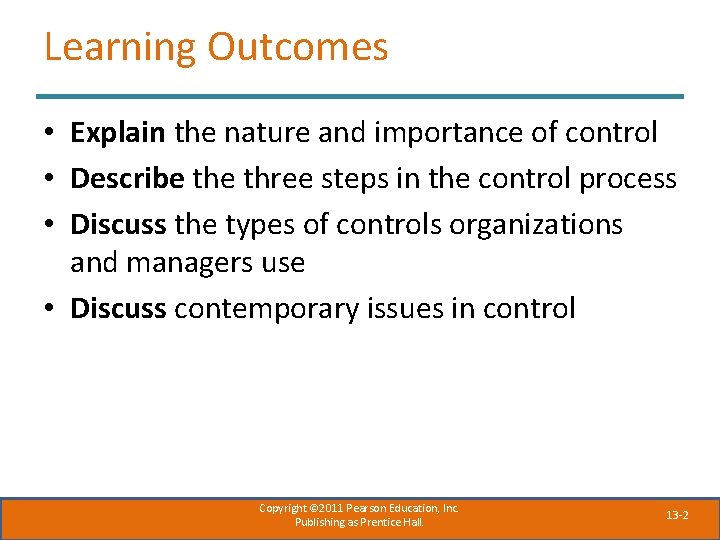 Learning Outcomes

• Explain the nature and importance of control
• Describe the three steps in the control process
• Discuss the types of controls organizations and managers use
• Discuss contemporary issues in control

Copyright ©2011 Pearson Education, Inc. Publishing as Prentice Hall.

13-2